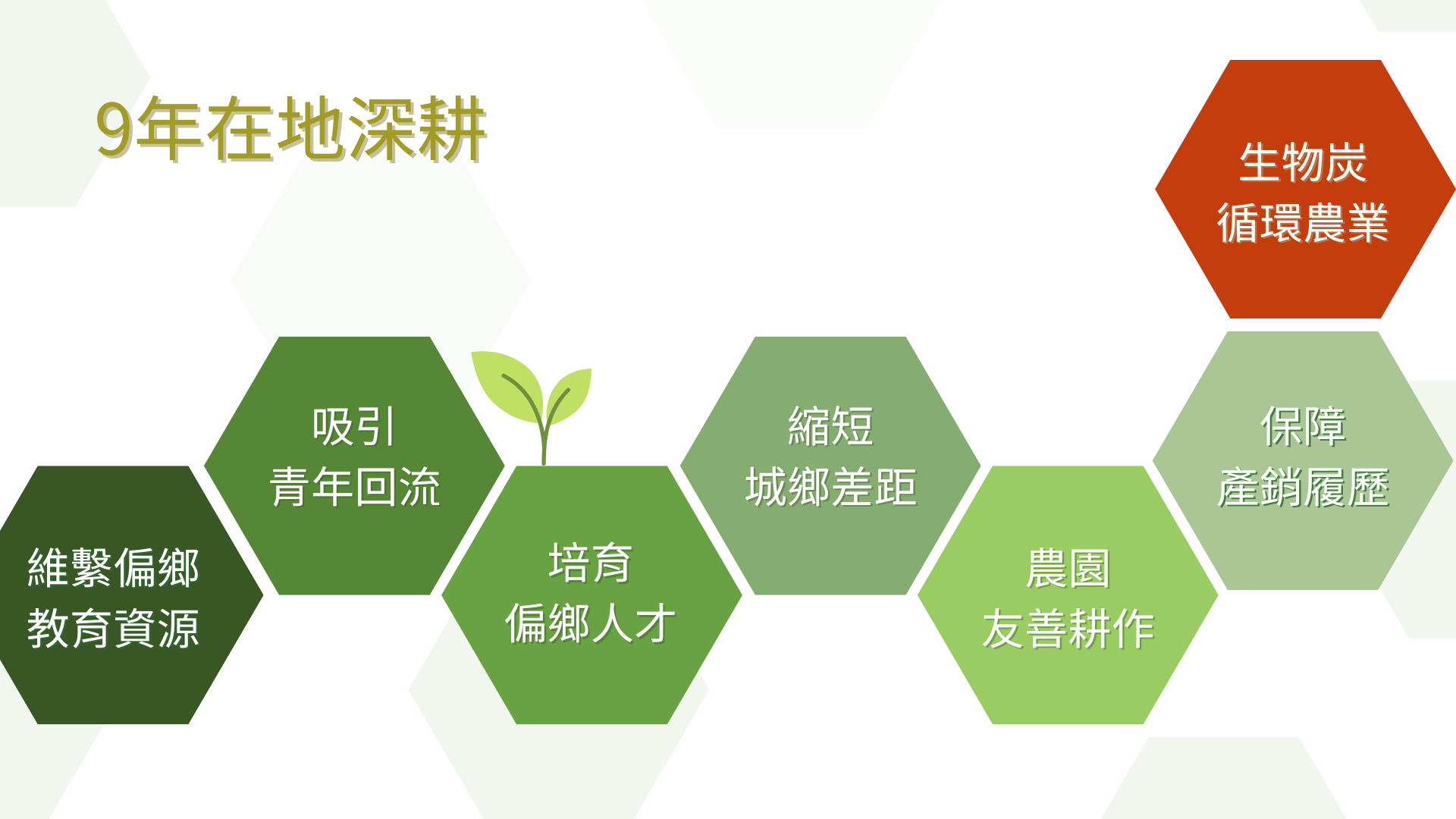 9年在地深耕

維繫偏鄉
教育資源

吸引
青年回流

培育
偏鄉人才

縮短
城鄉差距

農園
友善耕作

保障
產銷履歷

生物炭
循環農業